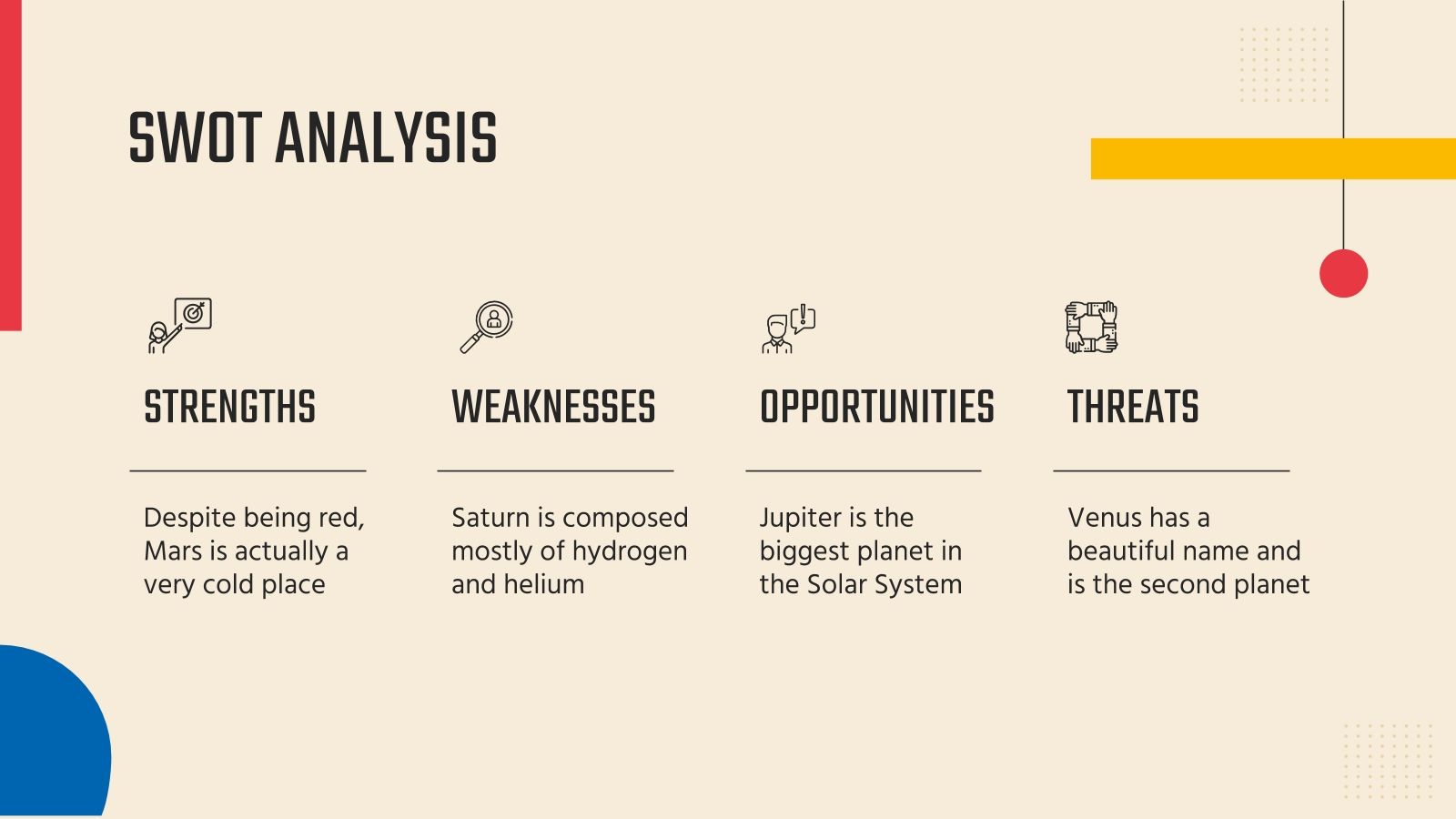 SWOT ANALYSIS

STRENGTHS

Despite being red, Mars is actually a very cold place

WEAKNESSES

Saturn is composed mostly of hydrogen and helium

OPPORTUNITIES

Jupiter is the biggest planet in the Solar System

THREATS

Venus has a beautiful name and is the second planet